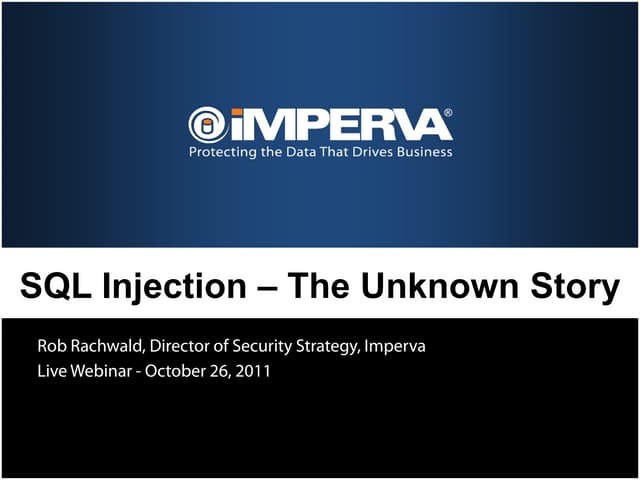 iMPERVA®
Protecting the Data That Drives Business

SQL Injection – The Unknown Story

Rob Rachwald, Director of Security Strategy, Imperva
Live Webinar - October 26, 2011